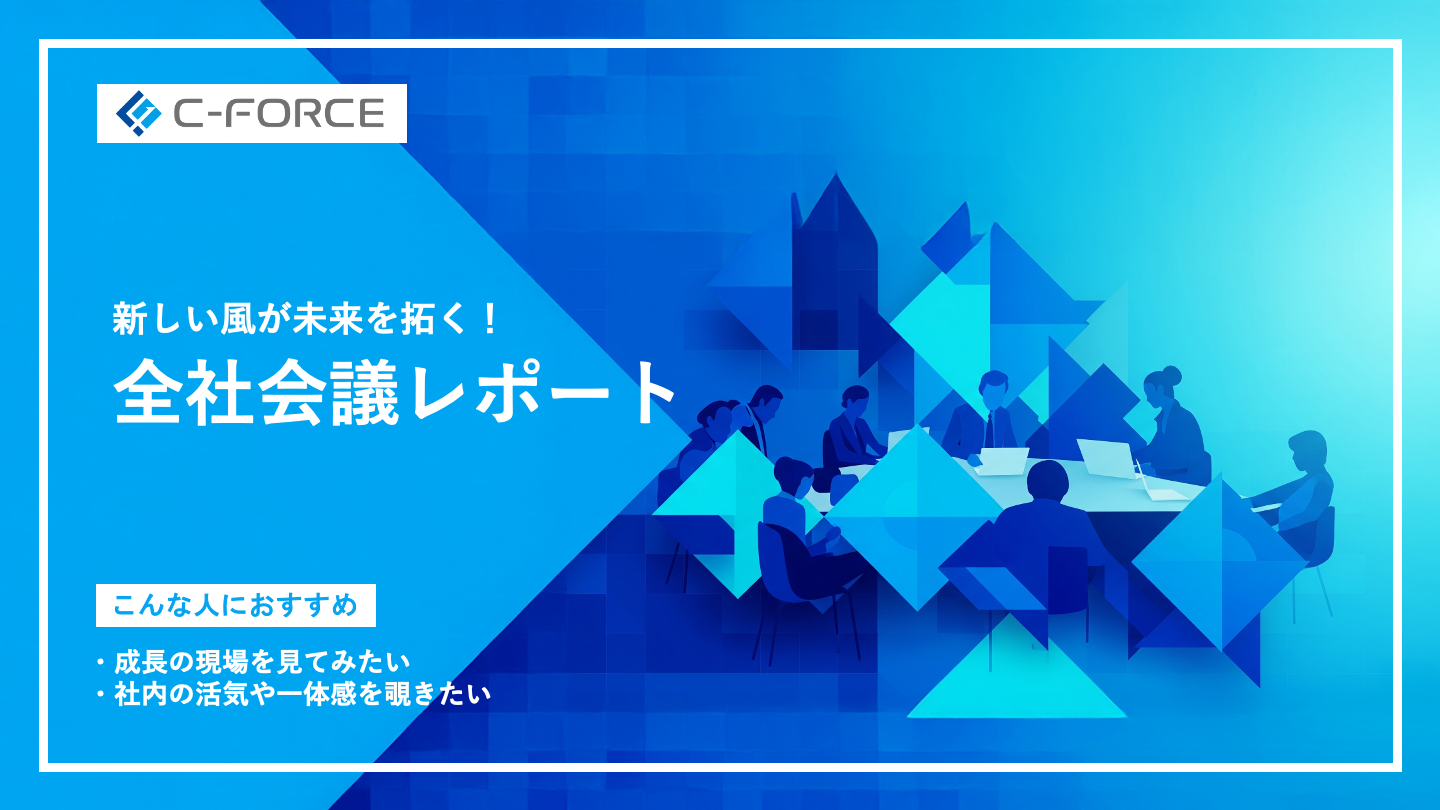 C-FORCE

新しい風が未来を拓く！
全社会議レポート

こんな人におすすめ

・成長の現場を見てみたい
・社内の活気や一体感を覗きたい